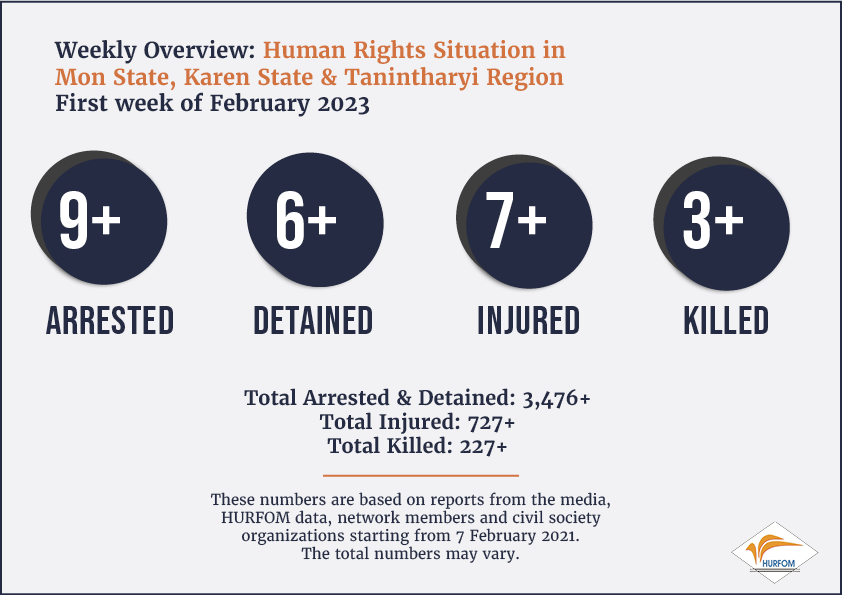 Weekly Overview: Human Rights Situation in Mon State, Karen State & Tanintharyi Region
First week of February 2023

9+
ARRESTED

6+
DETAINED

7+
INJURED

3+
KILLED

Total Arrested & Detained: 3,476+
Total Injured: 727+
Total Killed: 227+

These numbers are based on reports from the media, HURFOM data, network members and civil society organizations starting from 7 February 2021. The total numbers may vary.

HURFOM